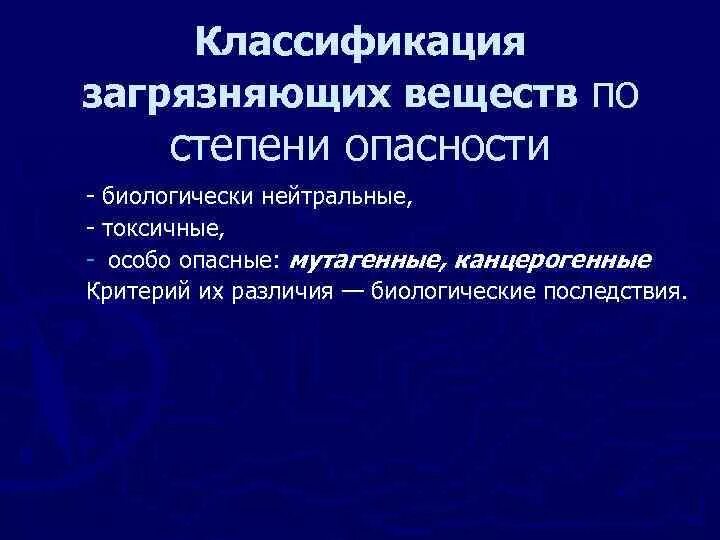 Классификация загрязняющих веществ по степени опасности

- биологически нейтральные,
- токсичные,
- особо опасные: мутагенные, канцерогенные
Критерий их различия — биологические последствия.